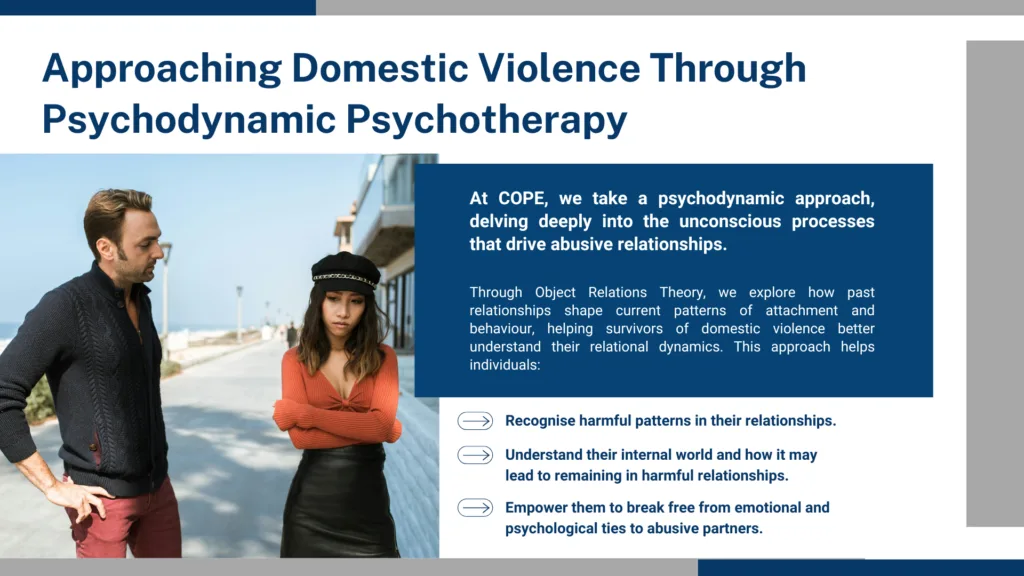 Approaching Domestic Violence Through Psychodynamic Psychotherapy

At COPE, we take a psychodynamic approach, delving deeply into the unconscious processes that drive abusive relationships.

Through Object Relations Theory, we explore how past relationships shape current patterns of attachment and behaviour, helping survivors of domestic violence better understand their relational dynamics. This approach helps individuals:

Recognise harmful patterns in their relationships.

Understand their internal world and how it may lead to remaining in harmful relationships.

Empower them to break free from emotional and psychological ties to abusive partners.